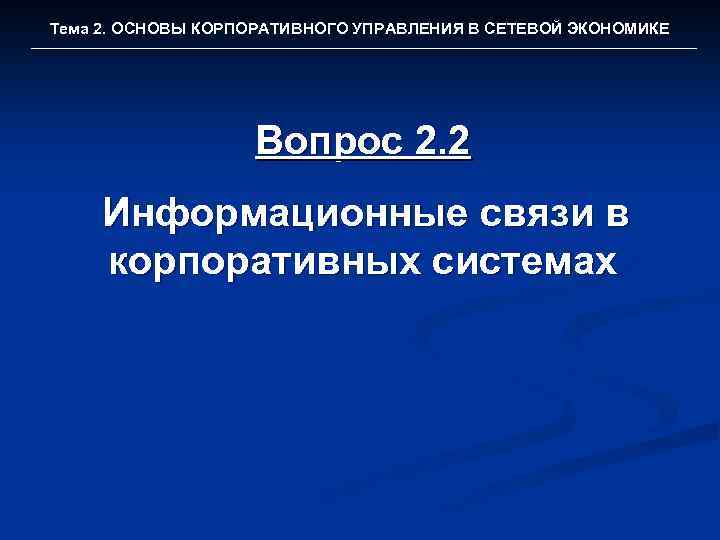 Тема 2. ОСНОВЫ КОРПОРАТИВНОГО УПРАВЛЕНИЯ В СЕТЕВОЙ ЭКОНОМИКЕ

Вопрос 2.2

Информационные связи в корпоративных системах